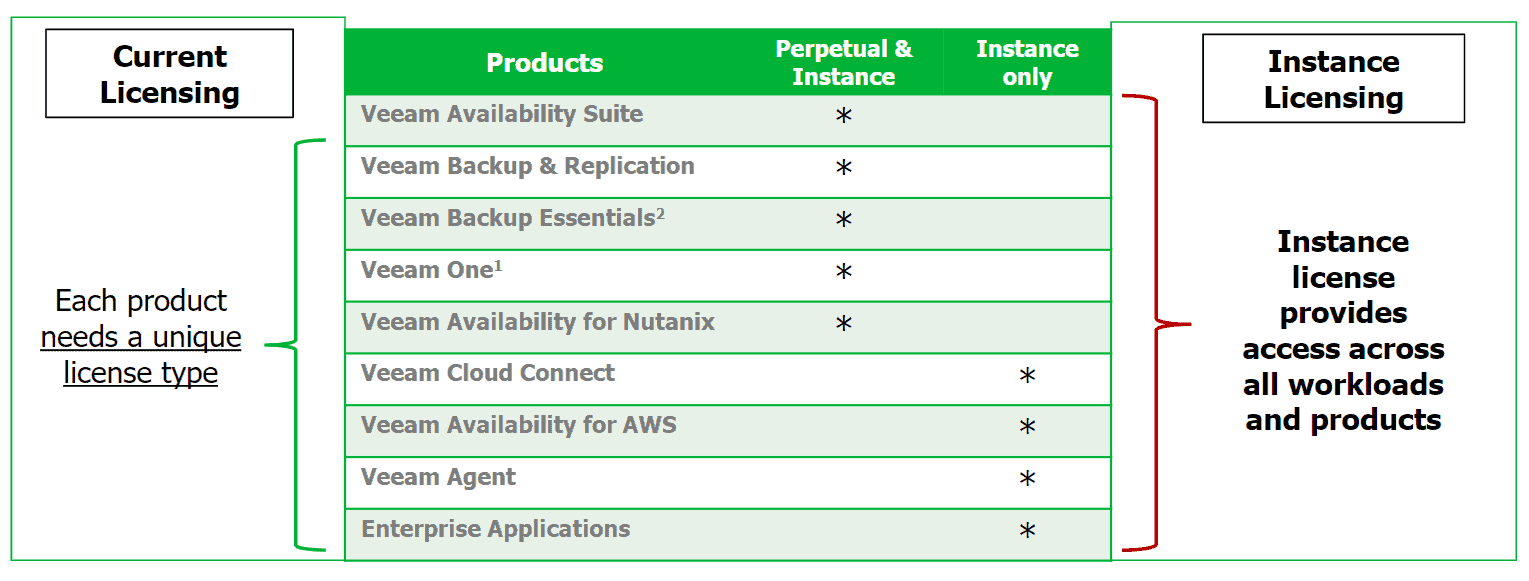 Current Licensing

Each product needs a unique license type

| Products | Perpetual & Instance | Instance only |
|---|---|---|
| Veeam Availability Suite | * | |
| Veeam Backup & Replication | * | |
| Veeam Backup Essentials$^2$ | * | |
| Veeam One$^1$ | * | |
| Veeam Availability for Nutanix | * | |
| Veeam Cloud Connect | | * |
| Veeam Availability for AWS | | * |
| Veeam Agent | | * |
| Enterprise Applications | | * |

Instance Licensing

Instance license provides access across all workloads and products